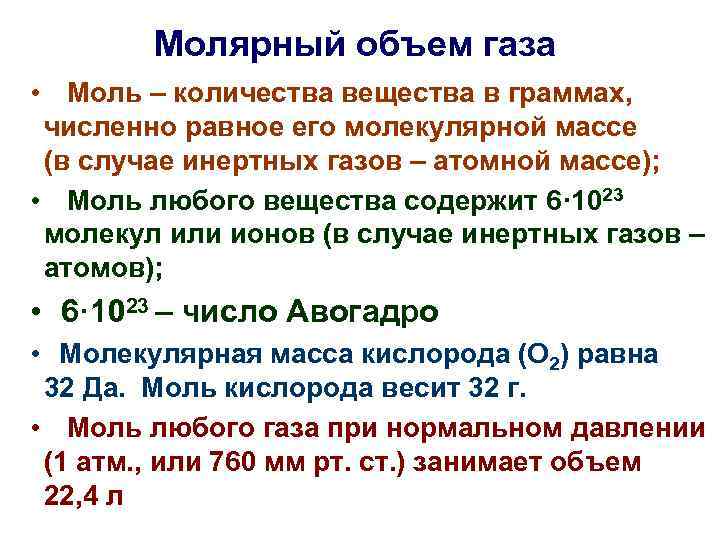 Молярный объем газа

• Моль – количества вещества в граммах, численно равное его молекулярной массе (в случае инертных газов – атомной массе);

• Моль любого вещества содержит $6 \cdot 10^{23}$ молекул или ионов (в случае инертных газов – атомов);

• $6 \cdot 10^{23}$ – число Авогадро

• Молекулярная масса кислорода ($O_2$) равна 32 Да. Моль кислорода весит 32 г.

• Моль любого газа при нормальном давлении (1 атм., или 760 мм рт. ст.) занимает объем 22,4 л